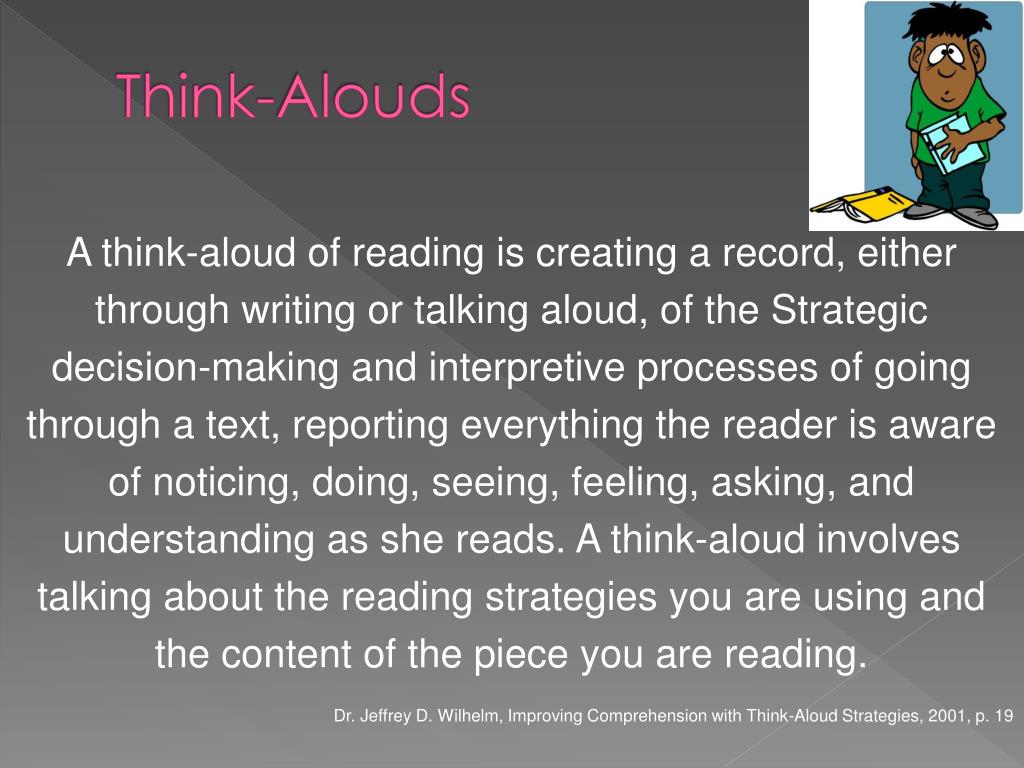 Think-Alouds

A think-aloud of reading is creating a record, either through writing or talking aloud, of the Strategic decision-making and interpretive processes of going through a text, reporting everything the reader is aware of noticing, doing, seeing, feeling, asking, and understanding as she reads. A think-aloud involves talking about the reading strategies you are using and the content of the piece you are reading.

Dr. Jeffrey D. Wilhelm, Improving Comprehension with Think-Aloud Strategies, 2001, p. 19